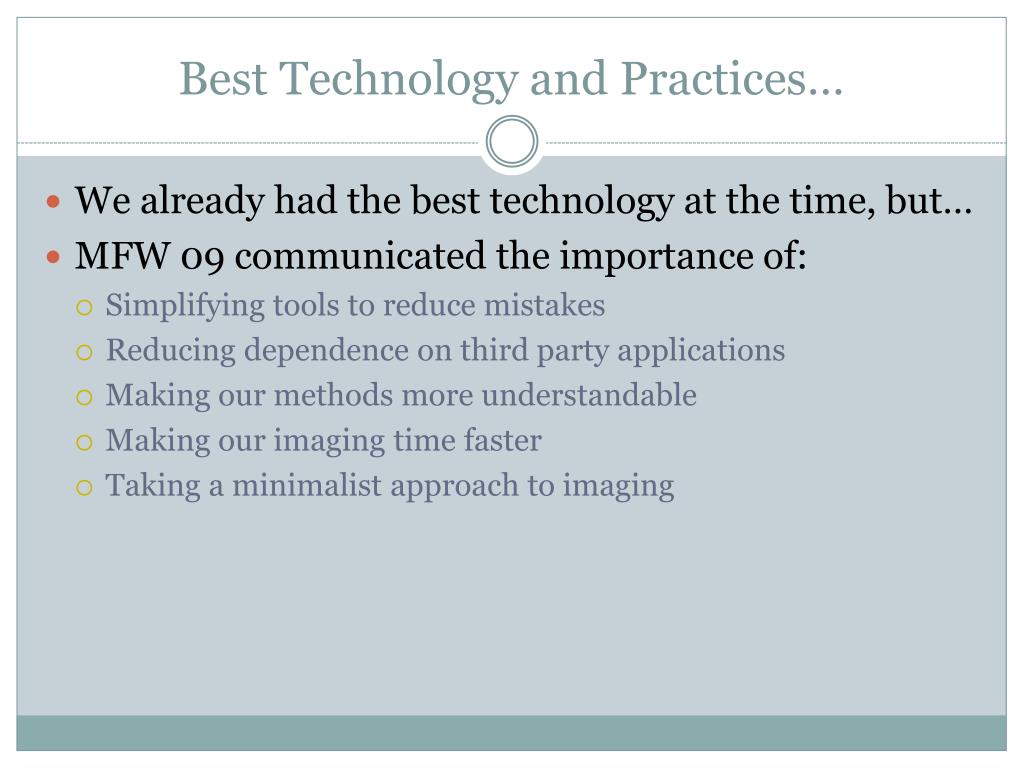 Best Technology and Practices…

- We already had the best technology at the time, but…
- MFW 09 communicated the importance of:
  - Simplifying tools to reduce mistakes
  - Reducing dependence on third party applications
  - Making our methods more understandable
  - Making our imaging time faster
  - Taking a minimalist approach to imaging